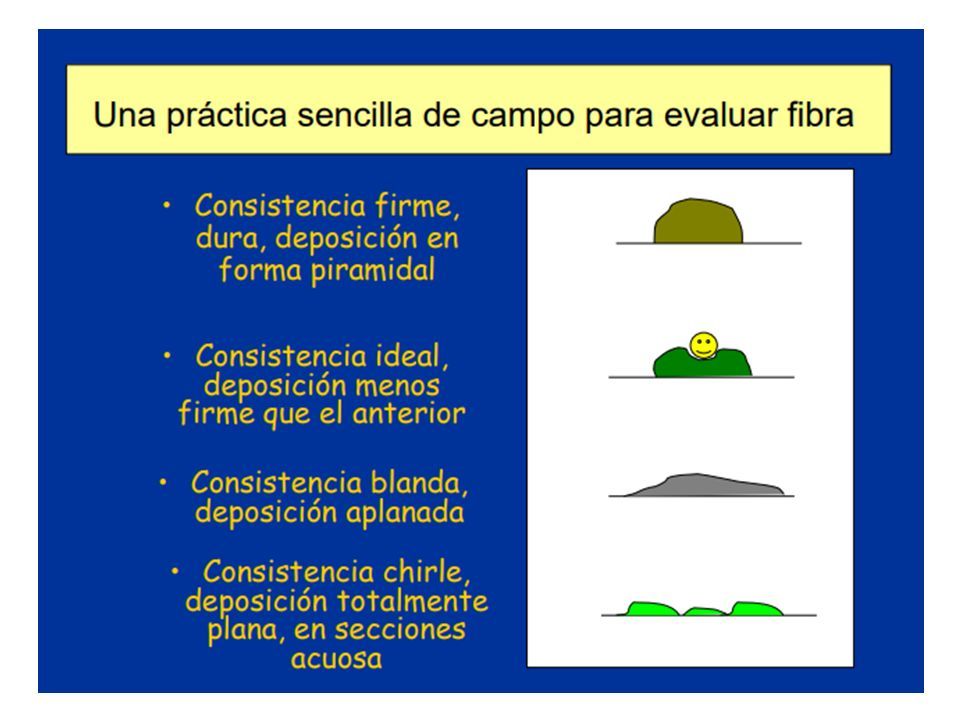 Una práctica sencilla de campo para evaluar fibra

• Consistencia firme, dura, deposición en forma piramidal

• Consistencia ideal, deposición menos firme que el anterior

• Consistencia blanda, deposición aplanada

• Consistencia chirle, deposición totalmente plana, en secciones acuosa